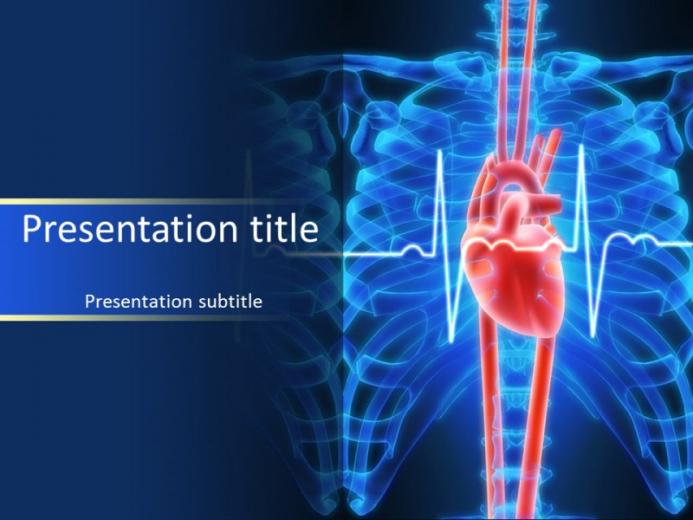 Presentation title

Presentation subtitle